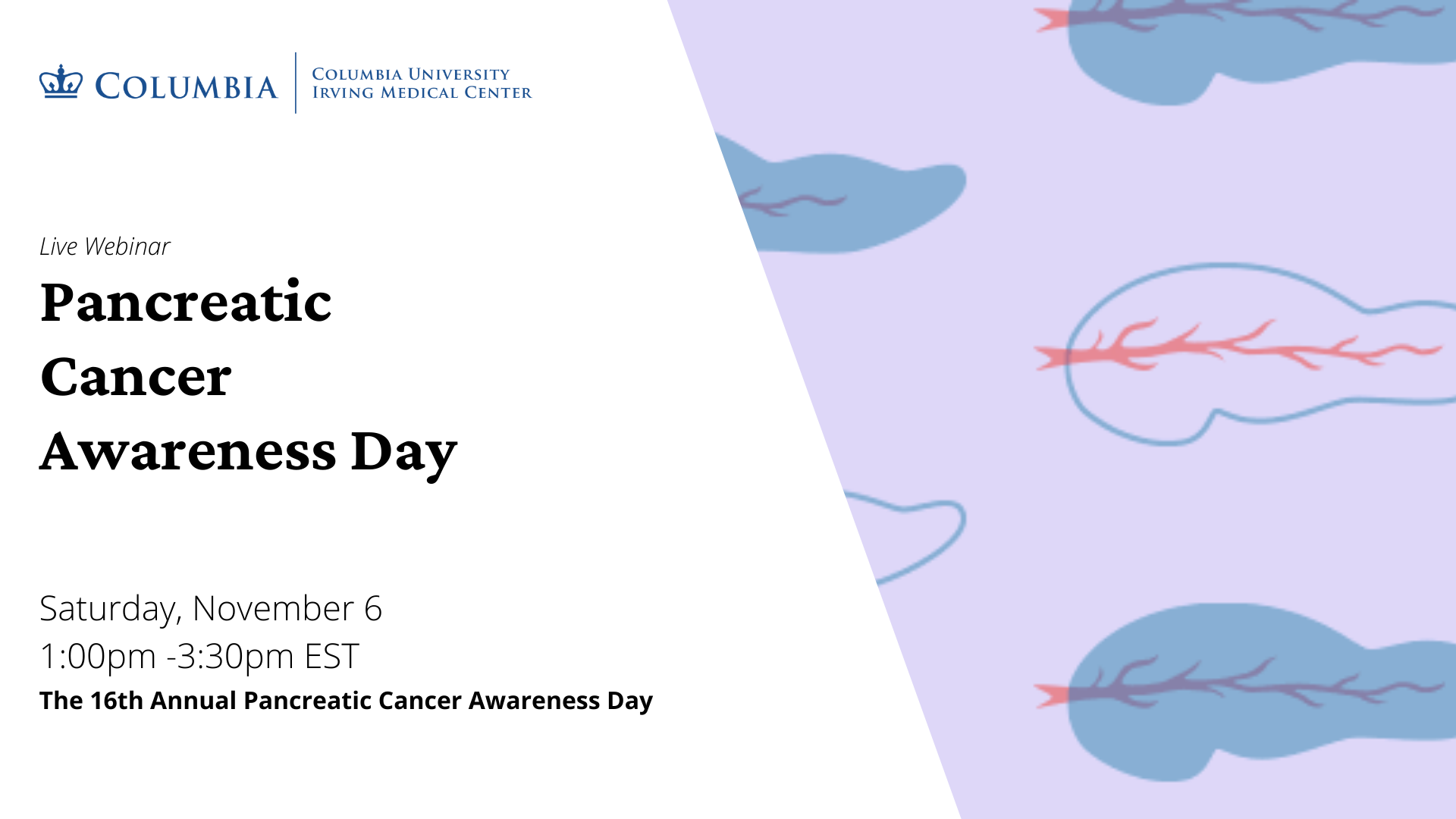 COLUMBIA

COLUMBIA UNIVERSITY
IRVING MEDICAL CENTER

Live Webinar

Pancreatic Cancer Awareness Day

Saturday, November 6
1:00pm -3:30pm EST
The 16th Annual Pancreatic Cancer Awareness Day